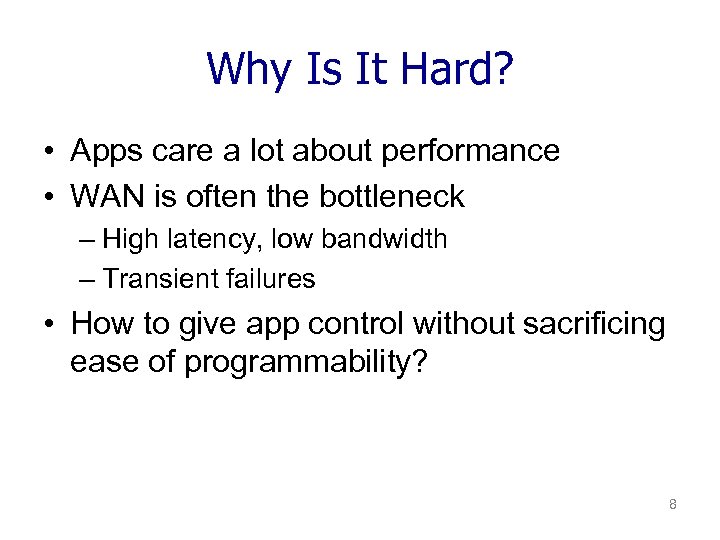 Why Is It Hard?

• Apps care a lot about performance
• WAN is often the bottleneck
– High latency, low bandwidth
– Transient failures
• How to give app control without sacrificing ease of programmability?

8